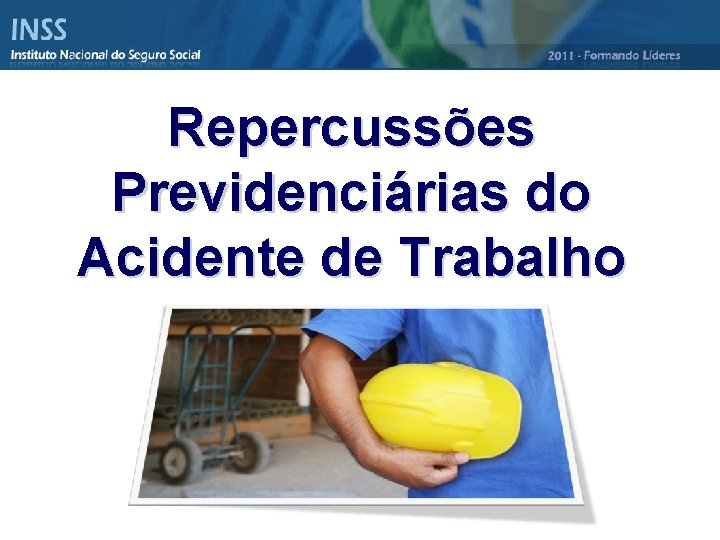 INSS
Instituto Nacional do Seguro Social

2011 - Formando Líderes

Repercussões Previdenciárias do Acidente de Trabalho